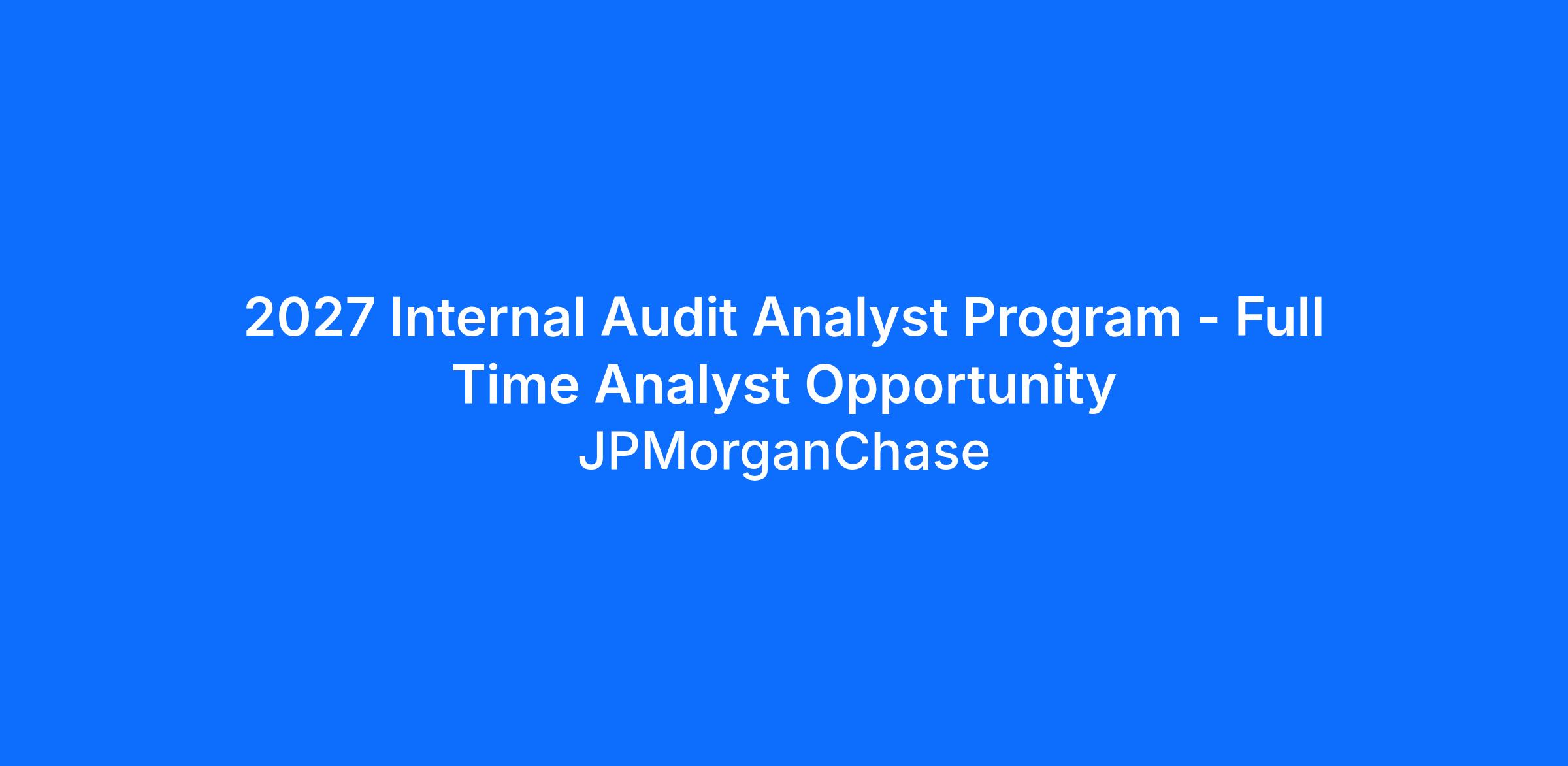 2027 Internal Audit Analyst Program - Full Time Analyst Opportunity

JPMorganChase